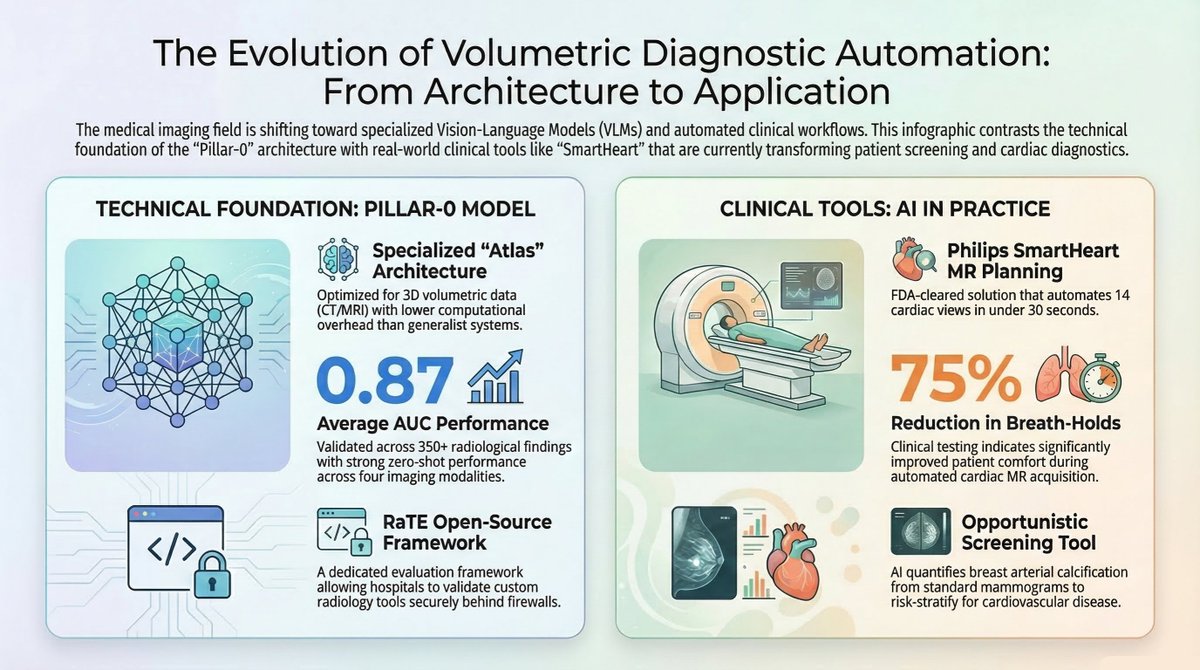 The Evolution of Volumetric Diagnostic Automation: From Architecture to Application

The medical imaging field is shifting toward specialized Vision-Language Models (VLMs) and automated clinical workflows. This infographic contrasts the technical foundation of the "Pillar-0" architecture with real-world clinical tools like "SmartHeart" that are currently transforming patient screening and cardiac diagnostics.

TECHNICAL FOUNDATION: PILLAR-0 MODEL

Specialized "Atlas" Architecture

Optimized for 3D volumetric data (CT/MRI) with lower computational overhead than generalist systems.

0.87

Average AUC Performance

Validated across 350+ radiological findings with strong zero-shot performance across four imaging modalities.

</>

RaTE Open-Source Framework

A dedicated evaluation framework allowing hospitals to validate custom radiology tools securely behind firewalls.

CLINICAL TOOLS: AI IN PRACTICE

Philips SmartHeart MR Planning

FDA-cleared solution that automates 14 cardiac views in under 30 seconds.

75%

Reduction in Breath-Holds

Clinical testing indicates significantly improved patient comfort during automated cardiac MR acquisition.

Opportunistic Screening Tool

AI quantifies breast arterial calcification from standard mammograms to risk-stratify for cardiovascular disease.